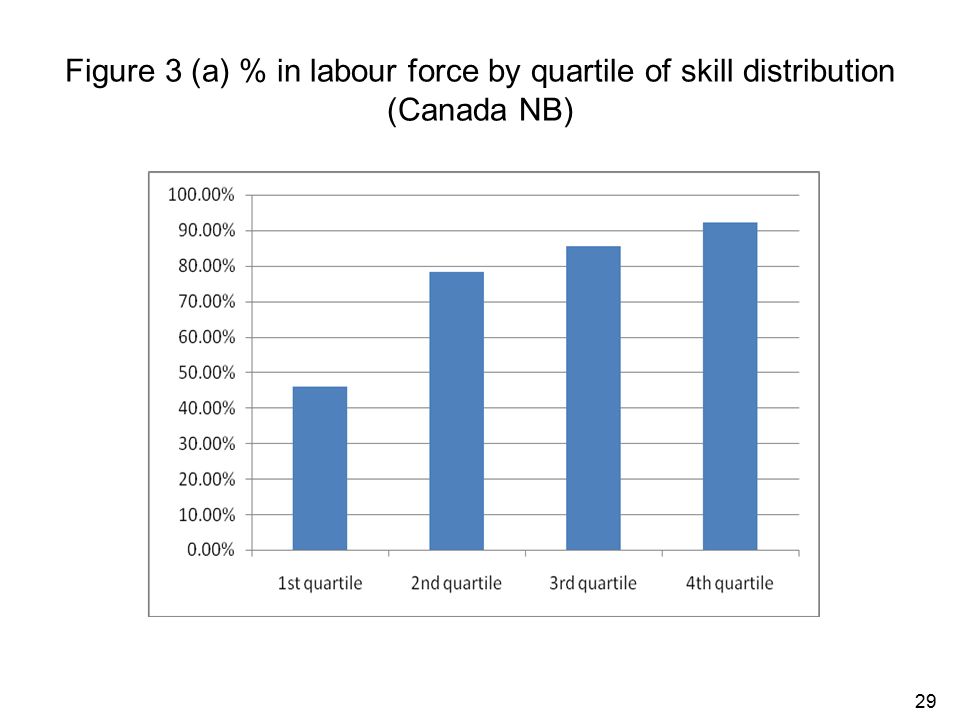 Figure 3 (a) % in labour force by quartile of skill distribution (Canada NB)

100.00%
90.00%
80.00%
70.00%
60.00%
50.00%
40.00%
30.00%
20.00%
10.00%
0.00%

1st quartile
2nd quartile
3rd quartile
4th quartile

29